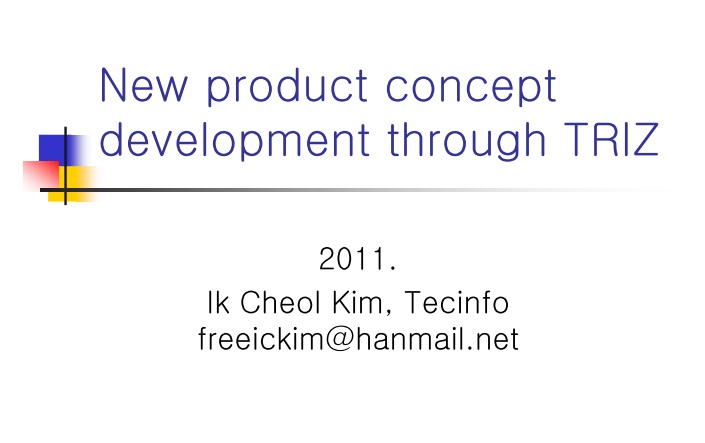 New product concept development through TRIZ

2011.
Ik Cheol Kim, Tecinfo
freeickim@hanmail.net